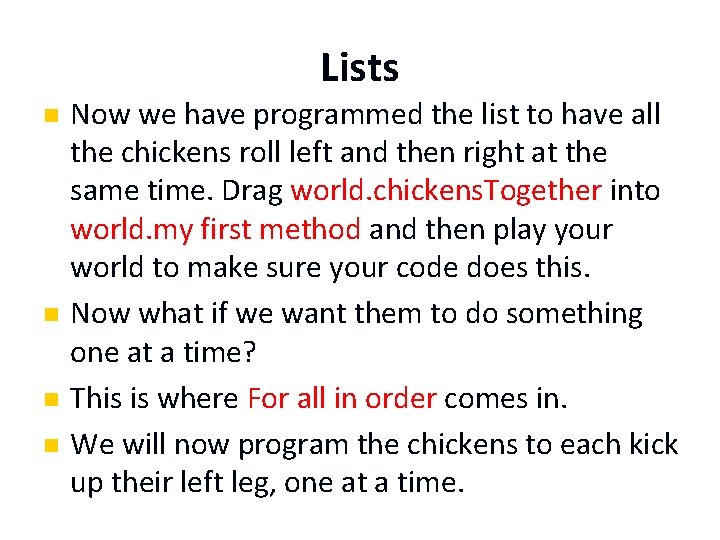 Lists

Now we have programmed the list to have all the chickens roll left and then right at the same time. Drag world.chickensTogether into world.my first method and then play your world to make sure your code does this.

Now what if we want them to do something one at a time?

This is where For all in order comes in.

We will now program the chickens to each kick up their left leg, one at a time.